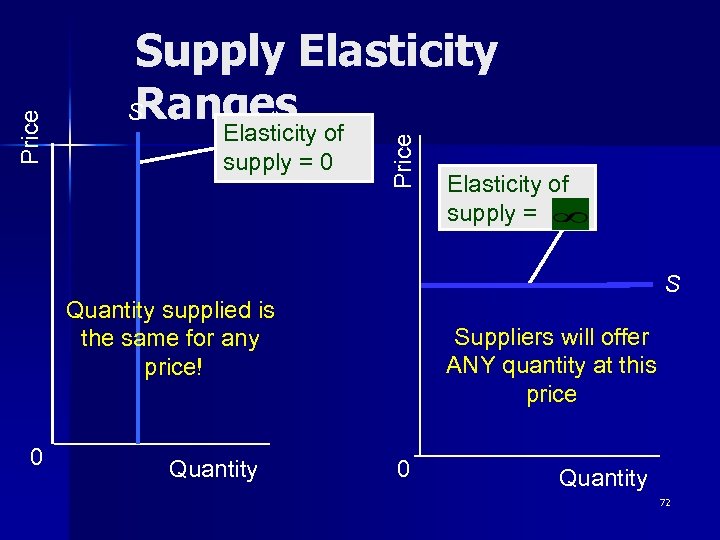 Supply Elasticity Ranges

Price

S

Elasticity of supply = 0

Quantity supplied is the same for any price!

0

Quantity

Price

Elasticity of supply = $\infty$

S

Suppliers will offer ANY quantity at this price

0

Quantity

72